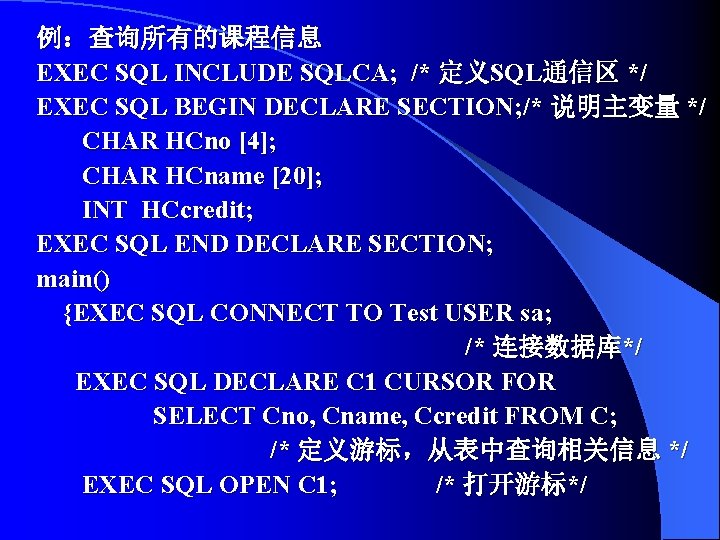 例：查询所有的课程信息
EXEC SQL INCLUDE SQLCA; /* 定义SQL通信区 */
EXEC SQL BEGIN DECLARE SECTION;/* 说明主变量 */
CHAR HCno [4];
CHAR HCname [20];
INT HCcredit;
EXEC SQL END DECLARE SECTION;
main()
{EXEC SQL CONNECT TO Test USER sa;
/* 连接数据库*/
EXEC SQL DECLARE C1 CURSOR FOR
SELECT Cno, Cname, Ccredit FROM C;
/* 定义游标，从表中查询相关信息 */
EXEC SQL OPEN C1; /* 打开游标*/